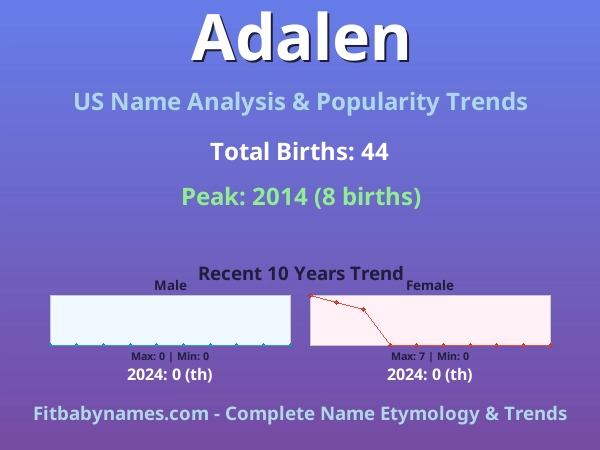 Adalen

US Name Analysis & Popularity Trends

Total Births: 44

Peak: 2014 (8 births)

Recent 10 Years Trend

Male

Max: 0 | Min: 0

2024: 0 (th)

Female

Max: 7 | Min: 0

2024: 0 (th)

Fitbabynames.com - Complete Name Etymology & Trends